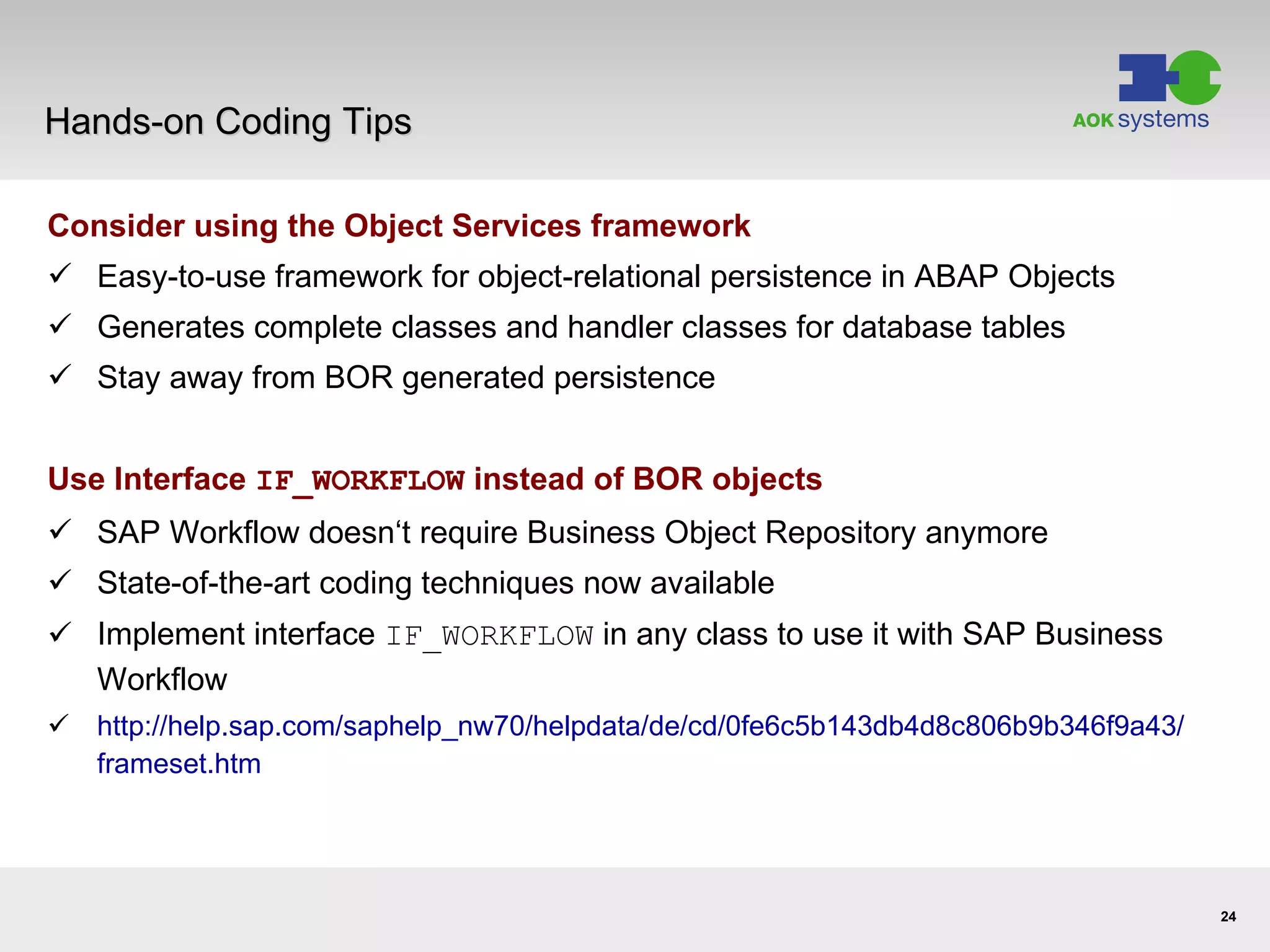 Hands-on Coding Tips

AOK systems

Consider using the Object Services framework

✓ Easy-to-use framework for object-relational persistence in ABAP Objects

✓ Generates complete classes and handler classes for database tables

✓ Stay away from BOR generated persistence

Use Interface IF_WORKFLOW instead of BOR objects

✓ SAP Workflow doesn‘t require Business Object Repository anymore

✓ State-of-the-art coding techniques now available

✓ Implement interface IF_WORKFLOW in any class to use it with SAP Business Workflow

✓ http://help.sap.com/saphelp_nw70/helpdata/de/cd/0fe6c5b143db4d8c806b9b346f9a43/frameset.htm

24